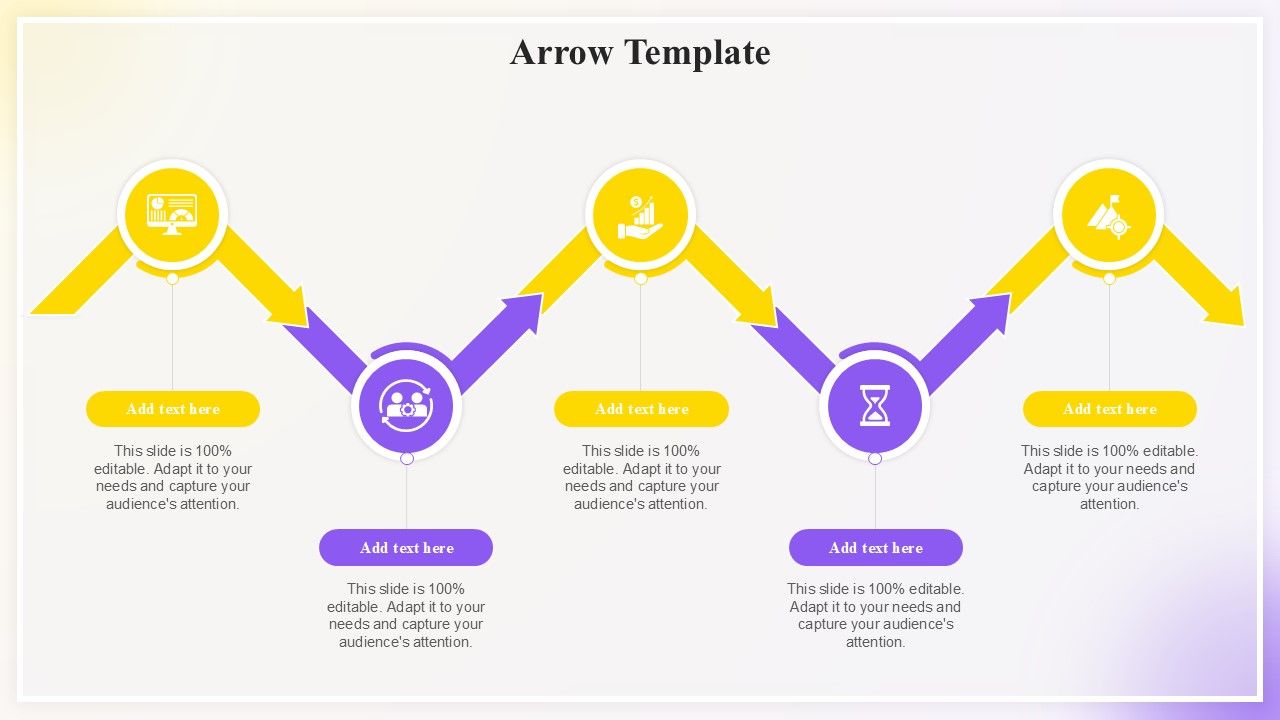 Arrow Template

Add text here

This slide is 100% editable. Adapt it to your needs and capture your audience's attention.

Add text here

This slide is 100% editable. Adapt it to your needs and capture your audience's attention.

Add text here

This slide is 100% editable. Adapt it to your needs and capture your audience's attention.

Add text here

This slide is 100% editable. Adapt it to your needs and capture your audience's attention.

Add text here

This slide is 100% editable. Adapt it to your needs and capture your audience's attention.